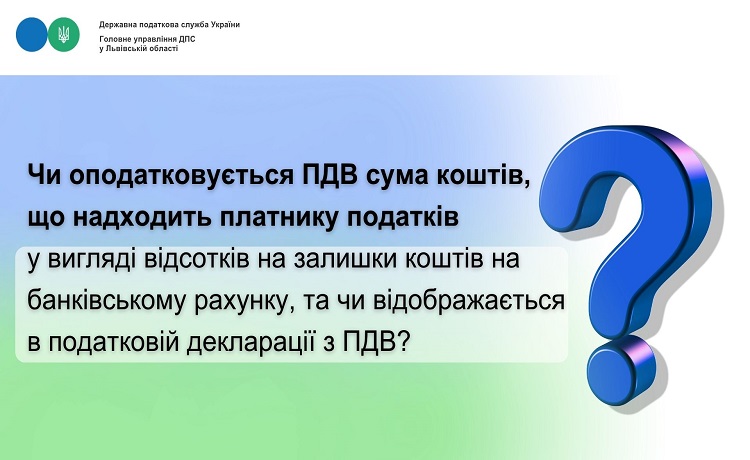 Державна податкова служба України
Головне управління ДПС
у Львівській області

Чи оподатковується ПДВ сума коштів, що надходить платнику податків у вигляді відсотків на залишки коштів на банківському рахунку, та чи відображається в податковій декларації з ПДВ?